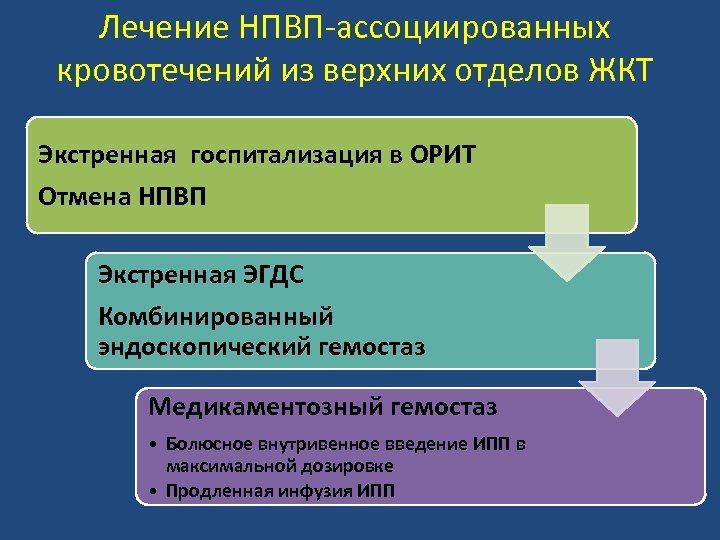 Лечение НПВП-ассоциированных кровотечений из верхних отделов ЖКТ

Экстренная госпитализация в ОРИТ

Отмена НПВП

Экстренная ЭГДС

Комбинированный эндоскопический гемостаз

Медикаментозный гемостаз

• Болюсное внутривенное введение ИПП в максимальной дозировке
• Продленная инфузия ИПП